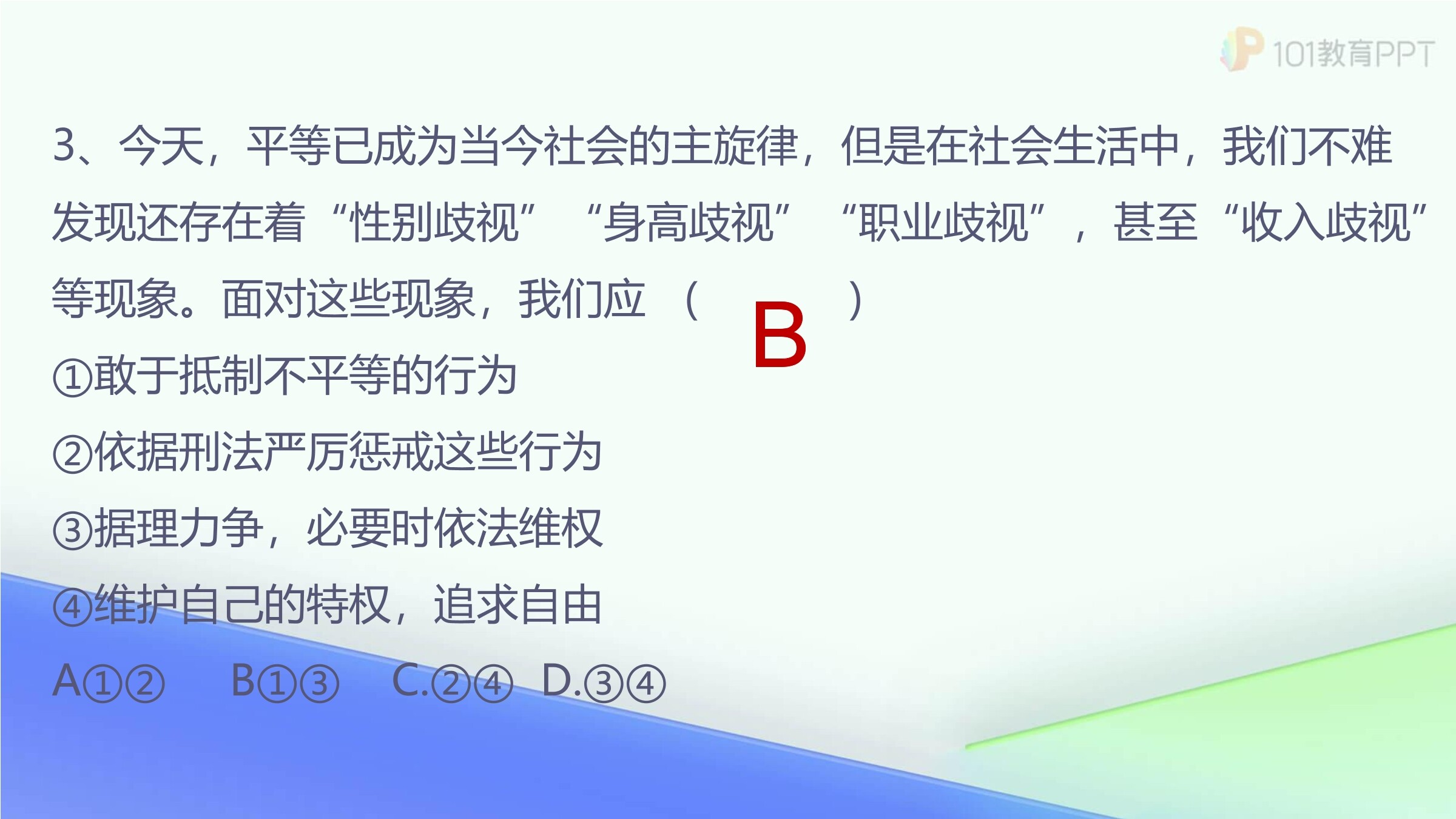 101教育PPT

3、今天，平等已成为当今社会的主旋律，但是在社会生活中，我们不难发现还存在着“性别歧视”“身高歧视”“职业歧视”，甚至“收入歧视”等现象。面对这些现象，我们应（ B ）

①敢于抵制不平等的行为

②依据刑法严厉惩戒这些行为

③据理力争，必要时依法维权

④维护自己的特权，追求自由

A①② B①③ C.②④ D.③④